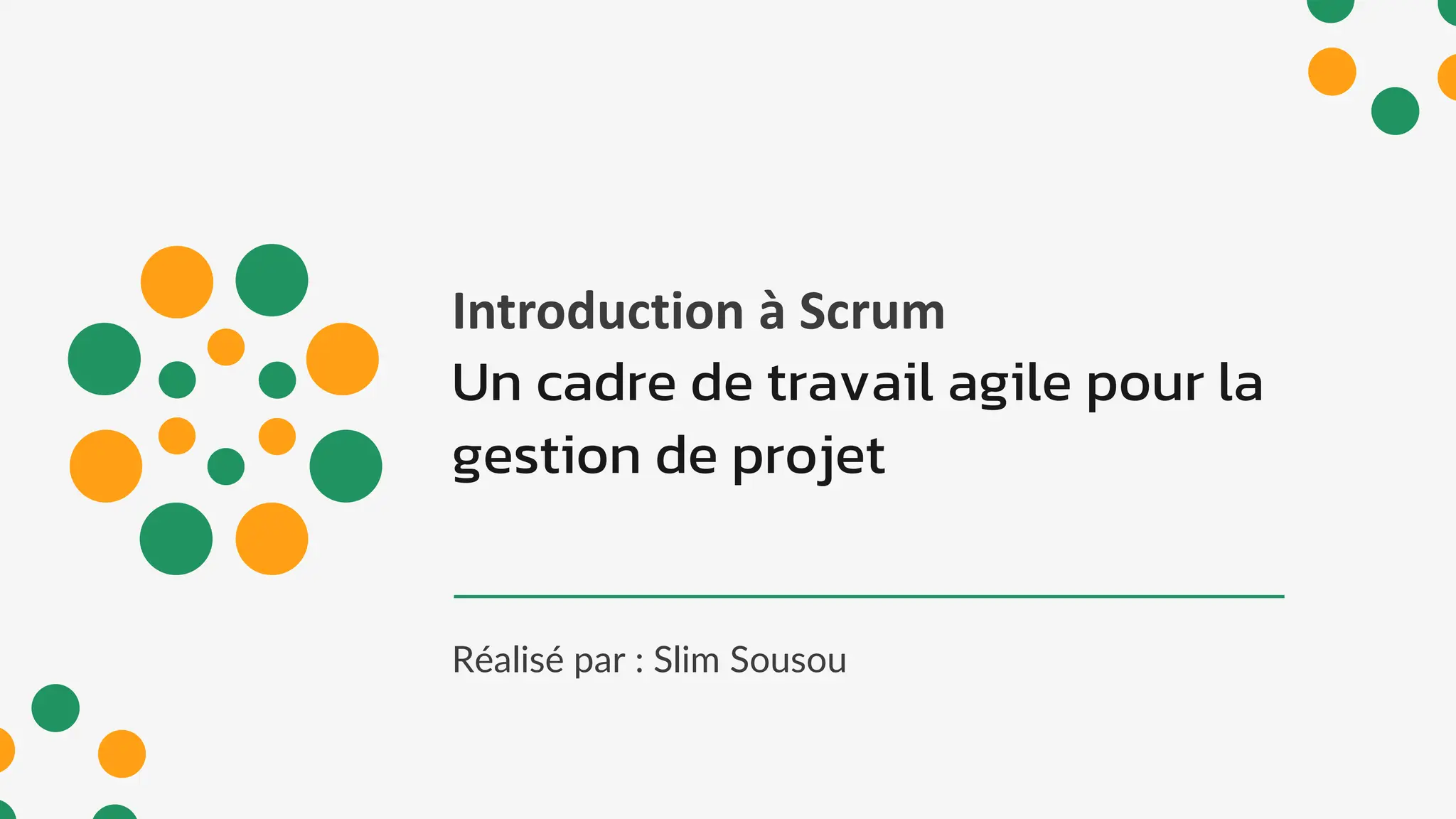 Introduction à Scrum
Un cadre de travail agile pour la gestion de projet

Réalisé par : Slim Sousou